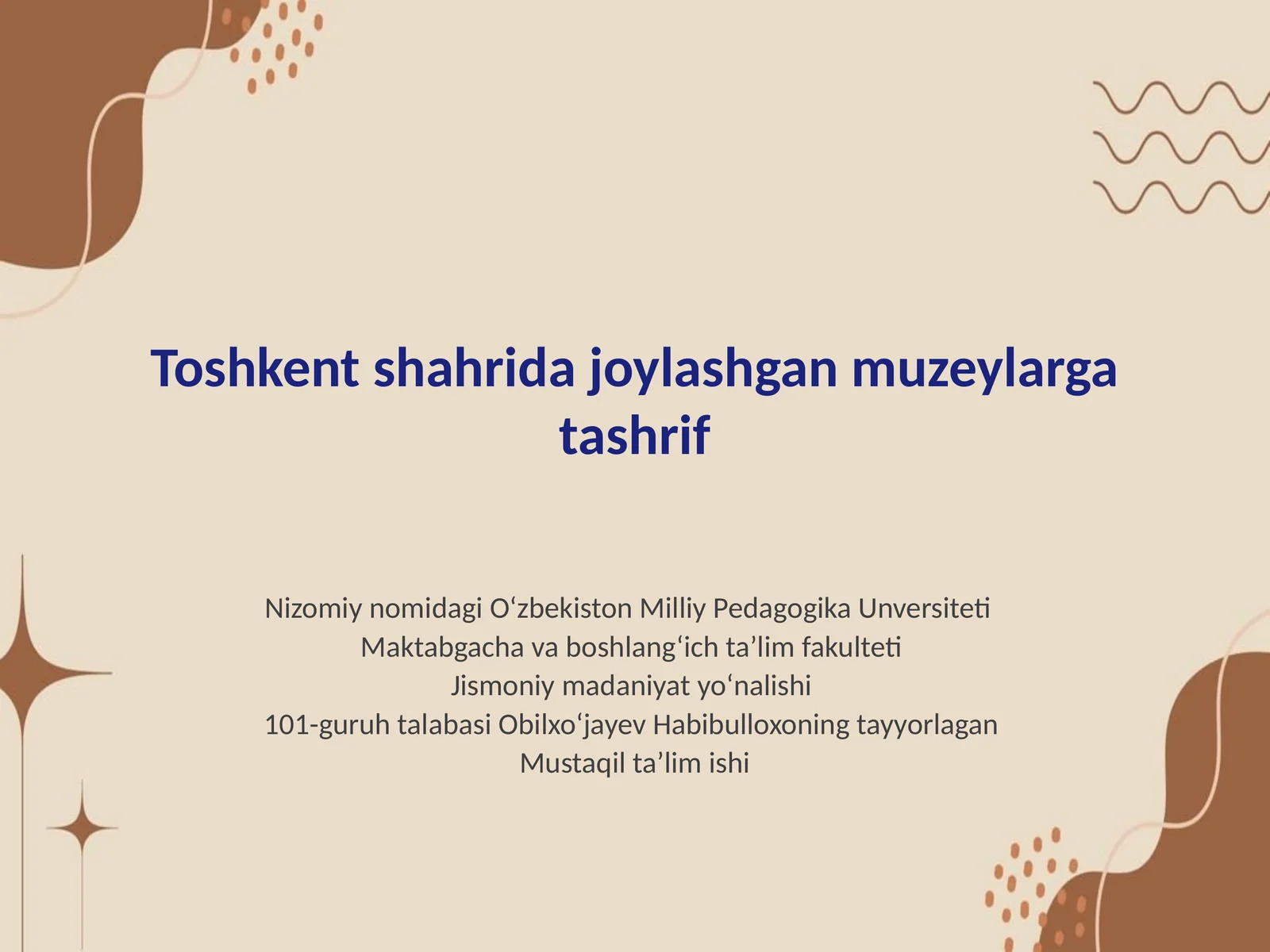 Toshkent shahrida joylashgan muzeylarga tashrif

Nizomiy nomidagi O‘zbekiston Milliy Pedagogika Unversiteti
Maktabgacha va boshlang‘ich ta’lim fakulteti
Jismoniy madaniyat yo‘nalishi
101-guruh talabasi Obilxo‘jayev Habibulloxoning tayyorlagan
Mustaqil ta’lim ishi